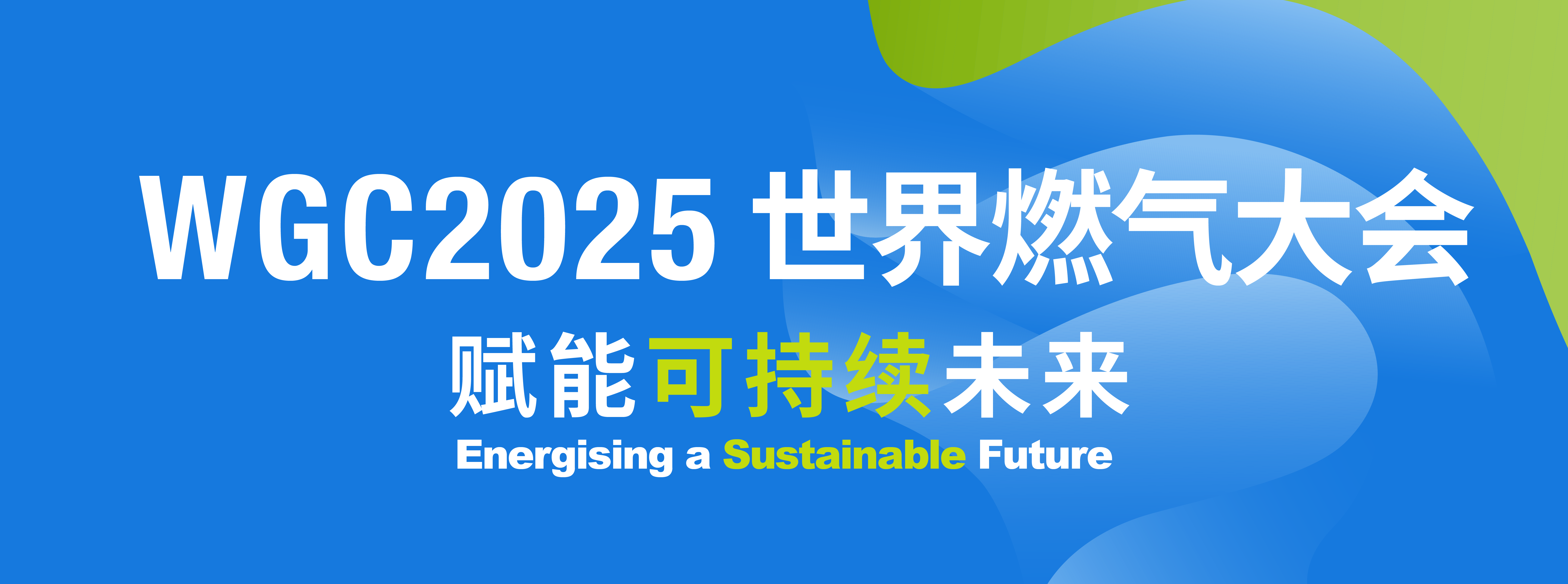 WGC2025 世界燃气大会

赋能可持续未来

Energising a Sustainable Future